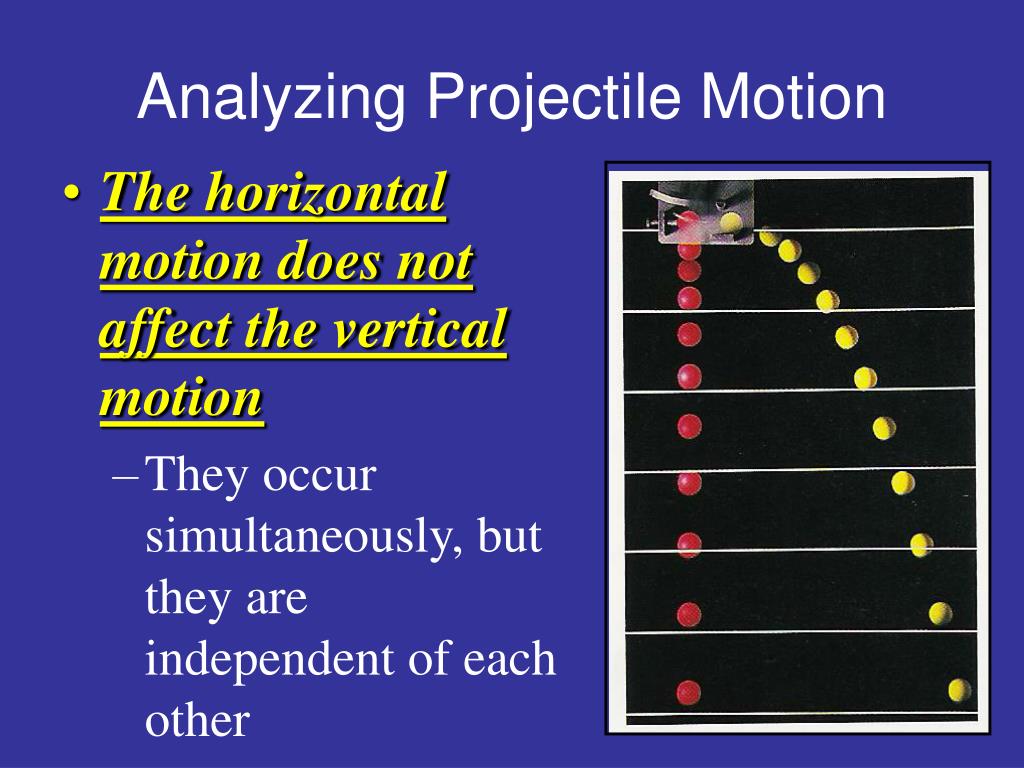 Analyzing Projectile Motion

• The horizontal motion does not affect the vertical motion

– They occur simultaneously, but they are independent of each other